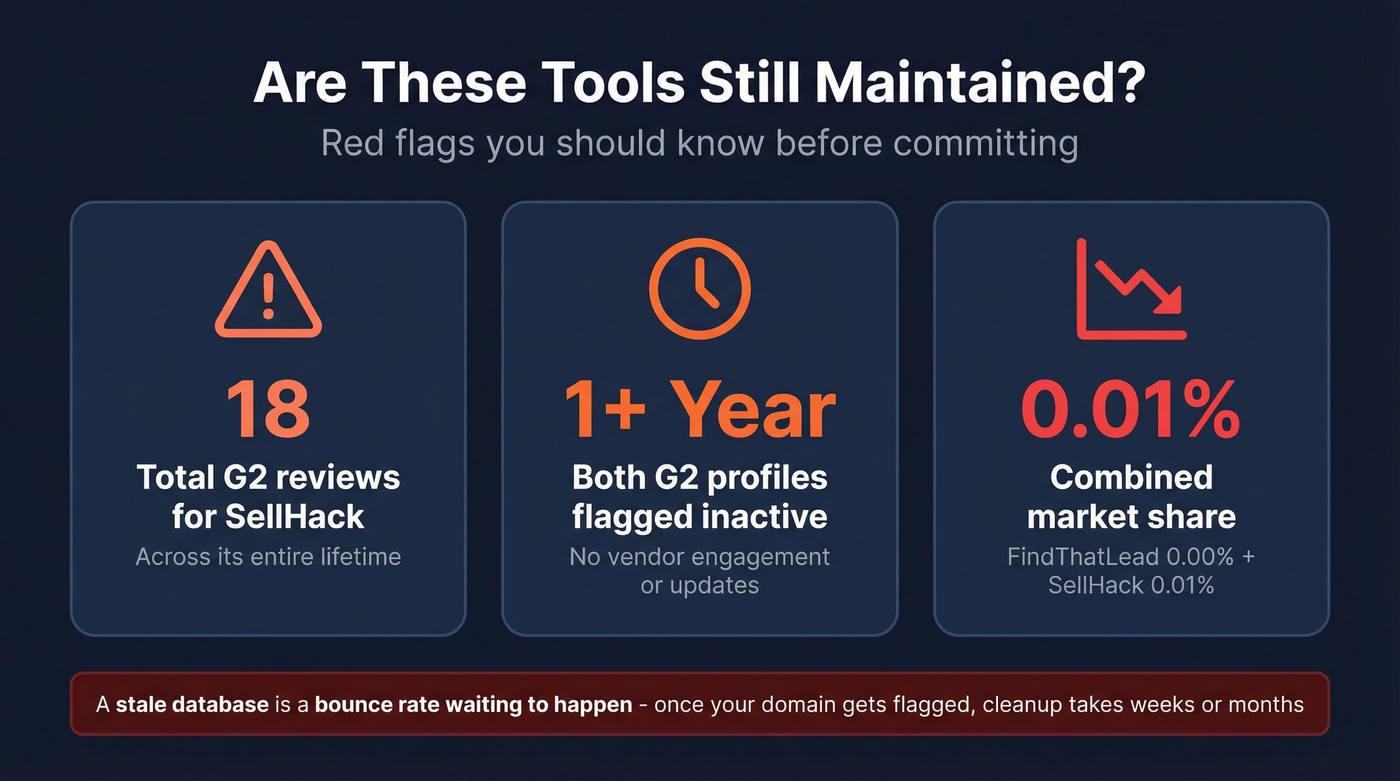 Are These Tools Still Maintained?

Red flags you should know before committing

18

Total G2 reviews for SellHack

Across its entire lifetime

1+ Year

Both G2 profiles flagged inactive

No vendor engagement or updates

0.01%

Combined market share

FindThatLead 0.00% + SellHack 0.01%

A stale database is a bounce rate waiting to happen - once your domain gets flagged, cleanup takes weeks or months